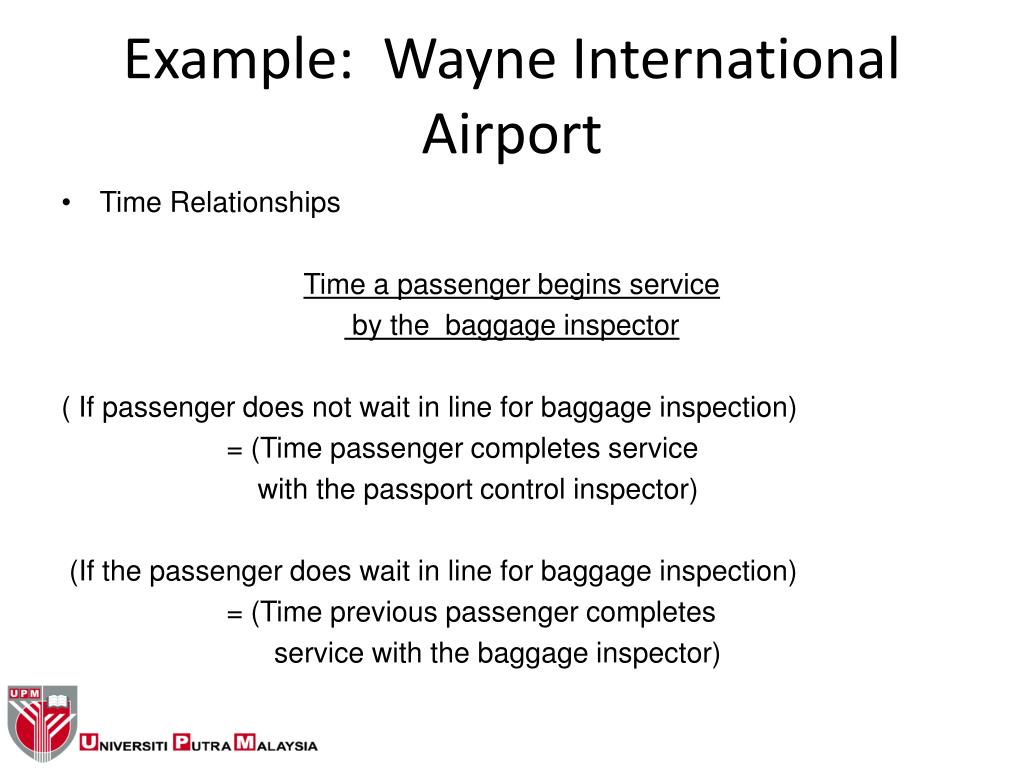 Example: Wayne International Airport

• Time Relationships

Time a passenger begins service by the baggage inspector

( If passenger does not wait in line for baggage inspection)
= (Time passenger completes service with the passport control inspector)

(If the passenger does wait in line for baggage inspection)
= (Time previous passenger completes service with the baggage inspector)

UPM
UNIVERSITI PUTRA MALAYSIA